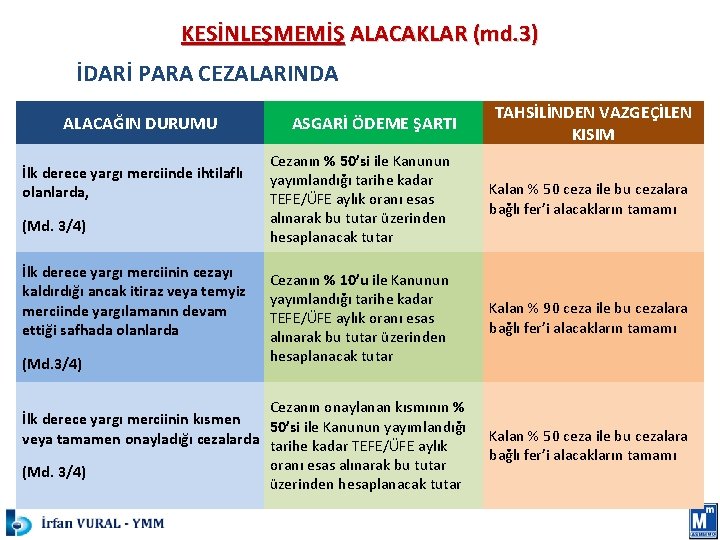 KESİNLEŞMEMİŞ ALACAKLAR (md.3)

İDARİ PARA CEZALARINDA

| ALACAĞIN DURUMU | ASGARİ ÖDEME ŞARTI | TAHSİLİNDEN VAZGEÇİLEN KISIM |
|---|---|---|
| İlk derece yargı merciinde ihtilaflı olanlarda, (Md. 3/4) | Cezanın % 50'si ile Kanunun yayımlandığı tarihe kadar TEFE/ÜFE aylık oranı esas alınarak bu tutar üzerinden hesaplanacak tutar | Kalan % 50 ceza ile bu cezalara bağlı fer'i alacakların tamamı |
| İlk derece yargı merciinin cezayı kaldırdığı ancak itiraz veya temyiz merciinde yargılamanın devam ettiği safhada olanlarda (Md.3/4) | Cezanın % 10'u ile Kanunun yayımlandığı tarihe kadar TEFE/ÜFE aylık oranı esas alınarak bu tutar üzerinden hesaplanacak tutar | Kalan % 90 ceza ile bu cezalara bağlı fer'i alacakların tamamı |
| İlk derece yargı merciinin kısmen veya tamamen onayladığı cezalarda (Md. 3/4) | Cezanın onaylanan kısmının % 50'si ile Kanunun yayımlandığı tarihe kadar TEFE/ÜFE aylık oranı esas alınarak bu tutar üzerinden hesaplanacak tutar | Kalan % 50 ceza ile bu cezalara bağlı fer'i alacakların tamamı |

İrfan VURAL - YMM

M